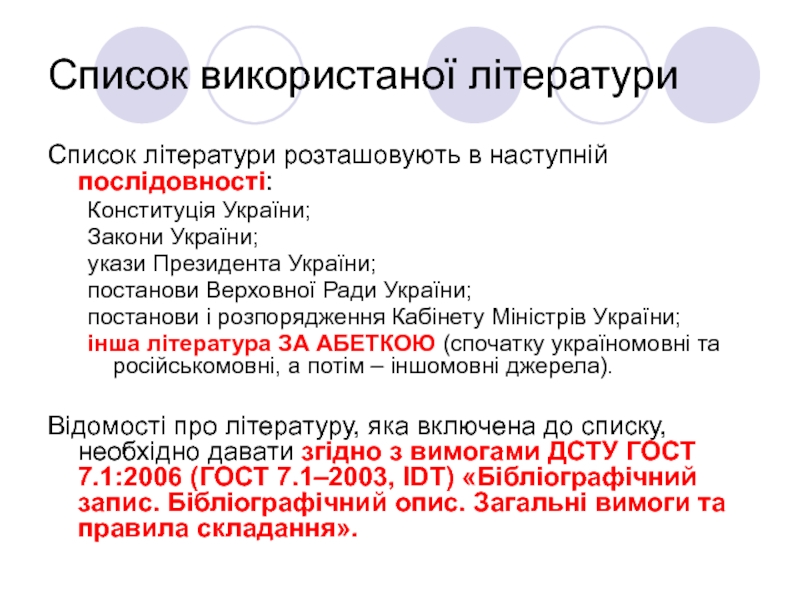 Список використаної літератури

Список літератури розташовують в наступній послідовності:

Конституція України;

Закони України;

укази Президента України;

постанови Верховної Ради України;

постанови і розпорядження Кабінету Міністрів України;

інша література ЗА АБЕТКОЮ (спочатку україномовні та російськомовні, а потім – іншомовні джерела).

Відомості про літературу, яка включена до списку, необхідно давати згідно з вимогами ДСТУ ГОСТ 7.1:2006 (ГОСТ 7.1–2003, IDT) «Бібліографічний запис. Бібліографічний опис. Загальні вимоги та правила складання».